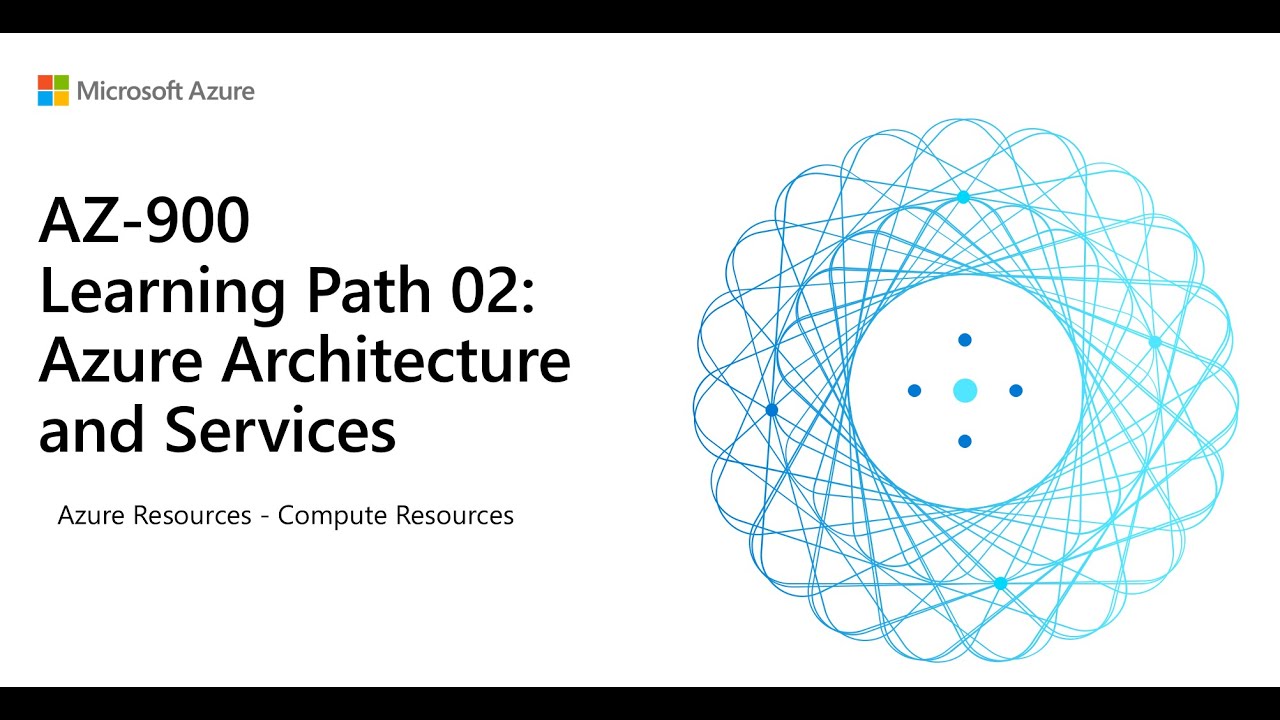 Microsoft Azure

AZ-900
Learning Path 02: Azure Architecture and Services

Azure Resources - Compute Resources